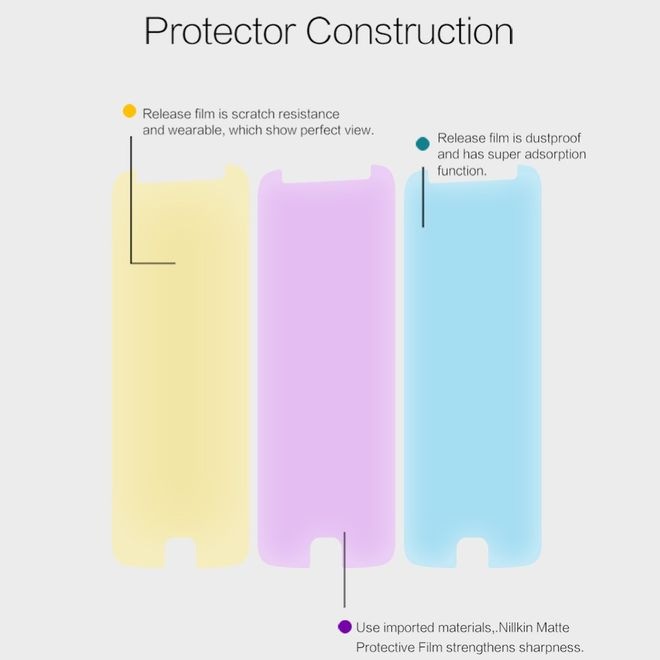 Protector Construction

Release film is scratch resistance and wearable, which show perfect view.

Release film is dustproof and has super adsorption function.

Use imported materials,.Nillkin Matte Protective Film strengthens sharpness.